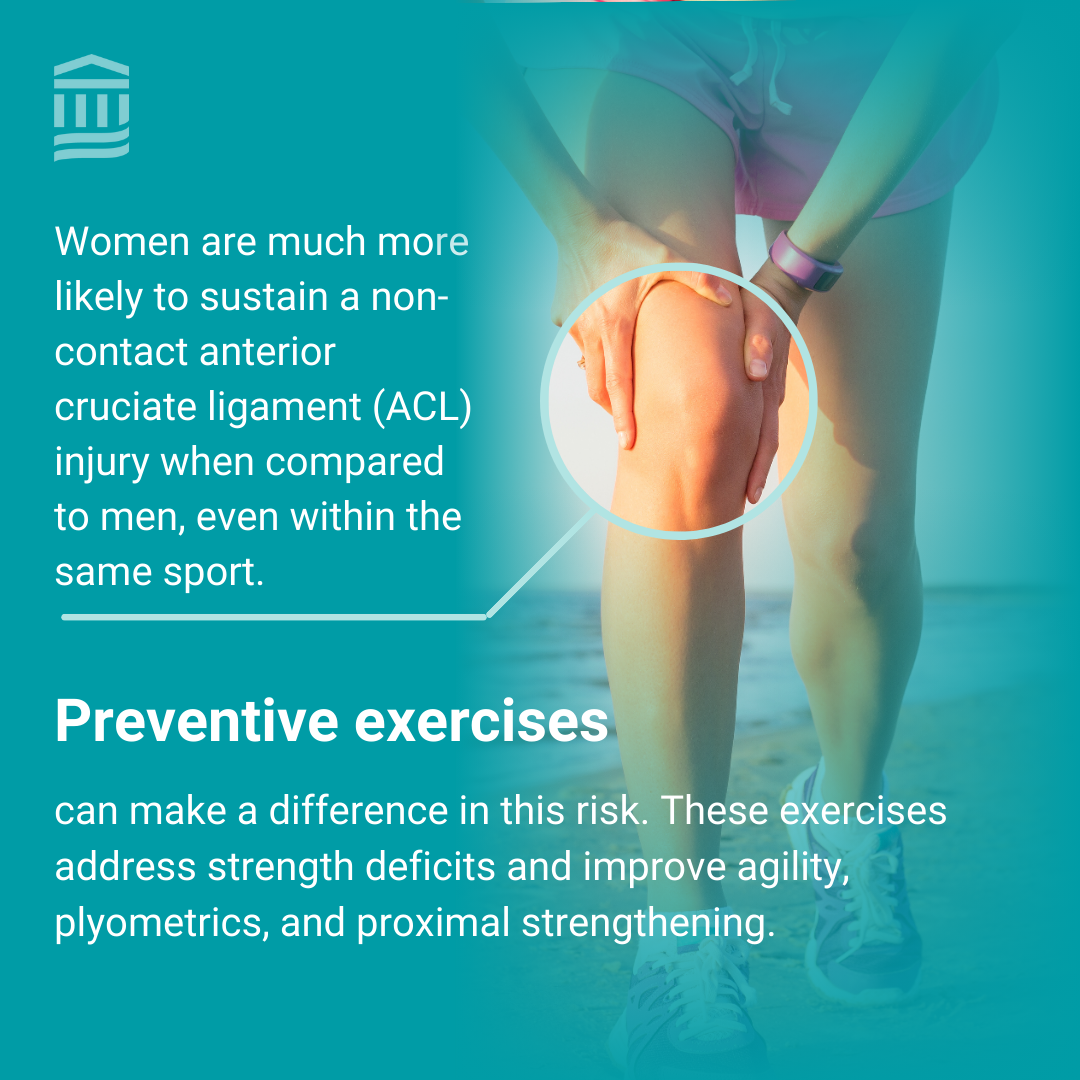 Women are much more likely to sustain a non-contact anterior cruciate ligament (ACL) injury when compared to men, even within the same sport.

Preventive exercises

can make a difference in this risk. These exercises address strength deficits and improve agility, plyometrics, and proximal strengthening.